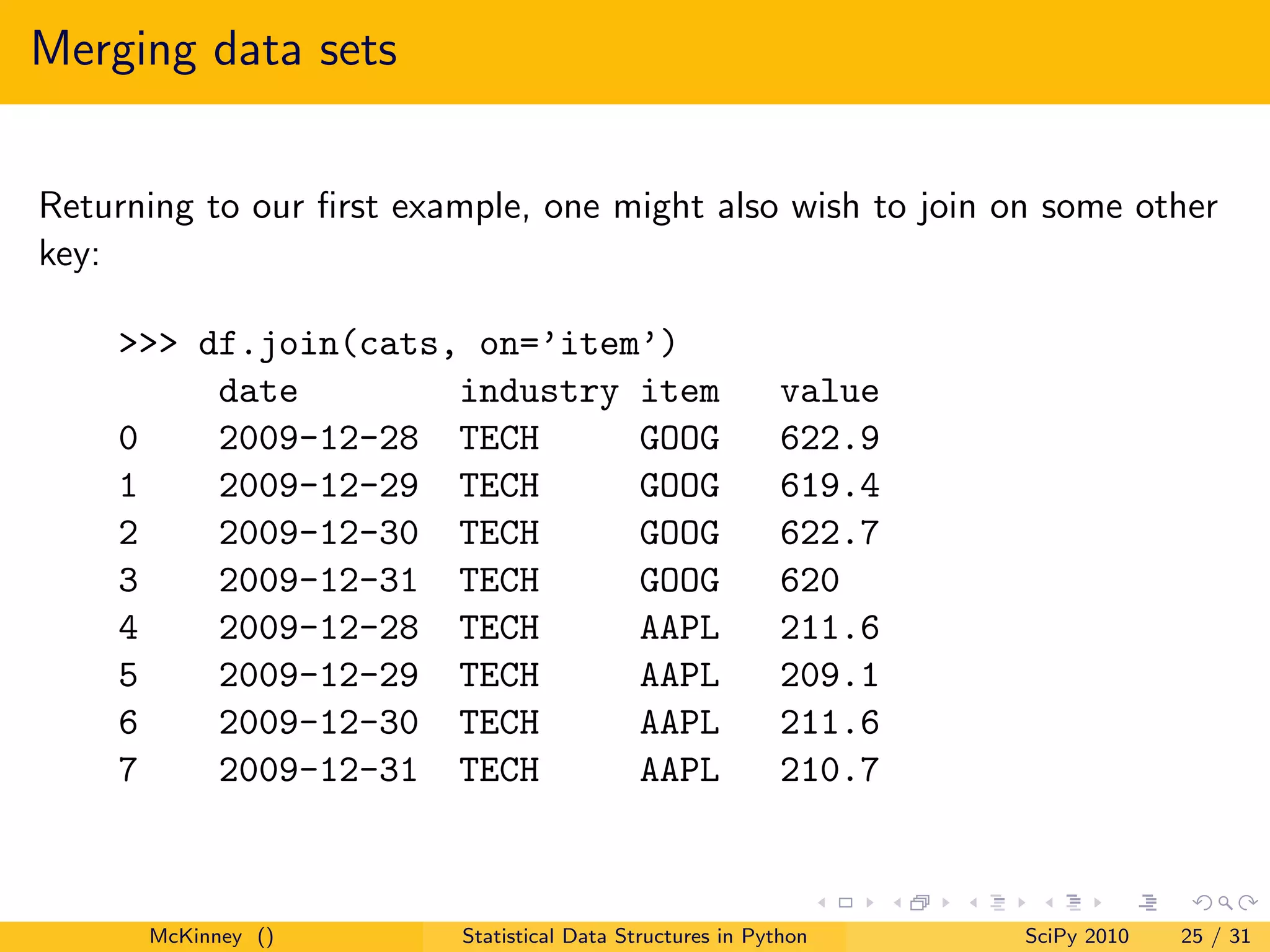 Merging data sets

Returning to our first example, one might also wish to join on some other key:

>>> df.join(cats, on='item')

|   | date | industry | item | value |
|---|---|---|---|---|
| 0 | 2009-12-28 | TECH | GOOG | 622.9 |
| 1 | 2009-12-29 | TECH | GOOG | 619.4 |
| 2 | 2009-12-30 | TECH | GOOG | 622.7 |
| 3 | 2009-12-31 | TECH | GOOG | 620 |
| 4 | 2009-12-28 | TECH | AAPL | 211.6 |
| 5 | 2009-12-29 | TECH | AAPL | 209.1 |
| 6 | 2009-12-30 | TECH | AAPL | 211.6 |
| 7 | 2009-12-31 | TECH | AAPL | 210.7 |

McKinney () Statistical Data Structures in Python SciPy 2010 25 / 31